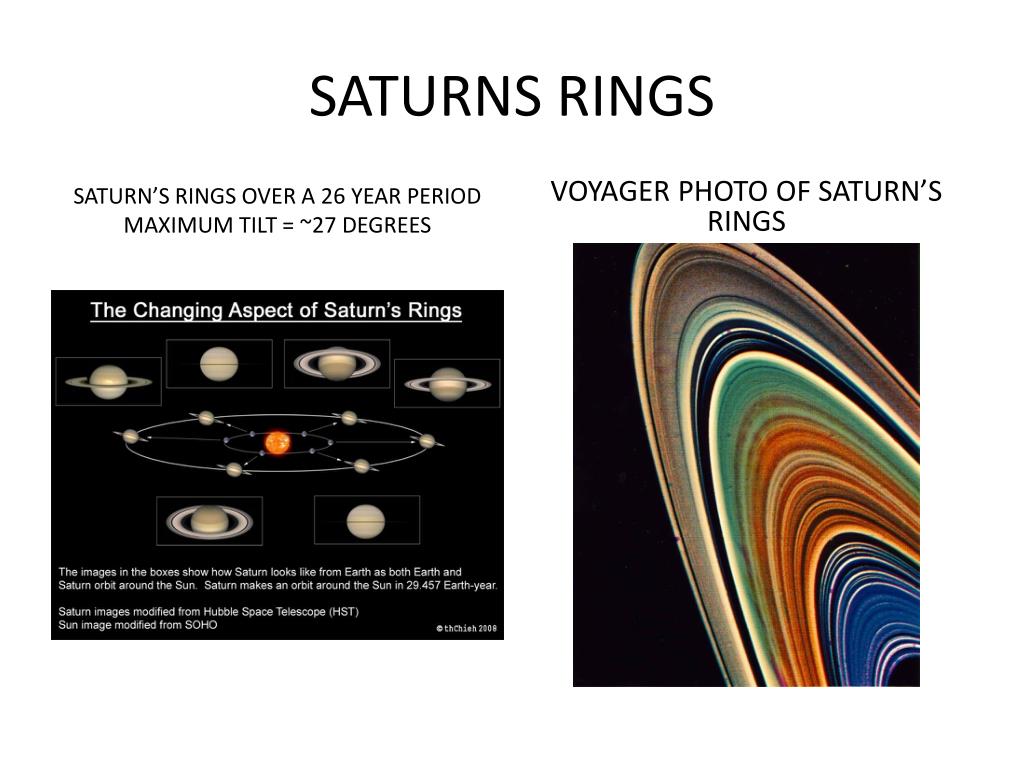 SATURNS RINGS

SATURN'S RINGS OVER A 26 YEAR PERIOD
MAXIMUM TILT = ~27 DEGREES

The Changing Aspect of Saturn's Rings

The images in the boxes show how Saturn looks like from Earth as both Earth and Saturn orbit around the Sun. Saturn makes an orbit around the Sun in 29.457 Earth-year.

Saturn images modified from Hubble Space Telescope (HST)
Sun image modified from SOHO

© thChieh 2008

VOYAGER PHOTO OF SATURN'S RINGS